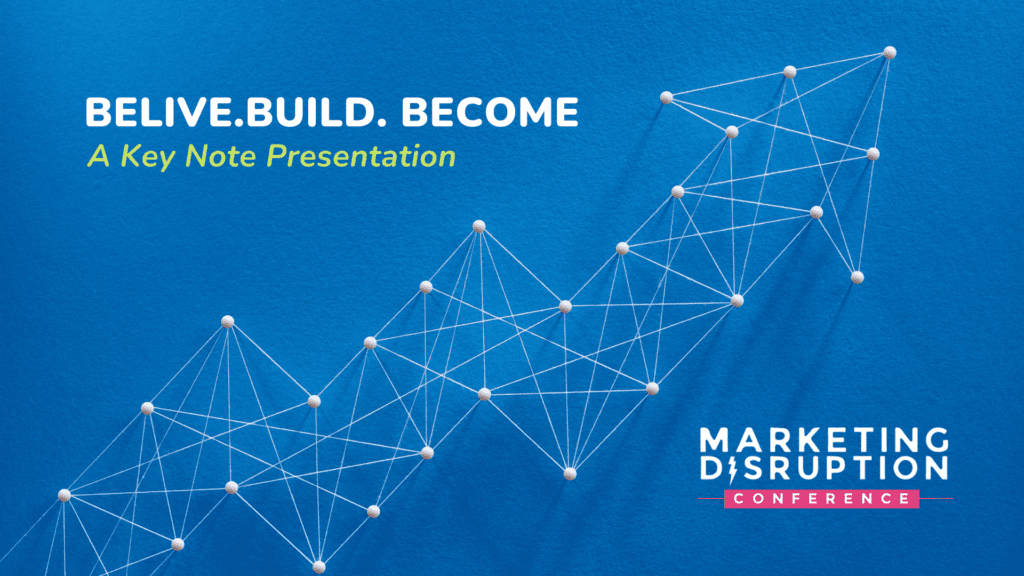 BELIVE.BUILD. BECOME
A Key Note Presentation

MARKETING
DISRUPTION
CONFERENCE